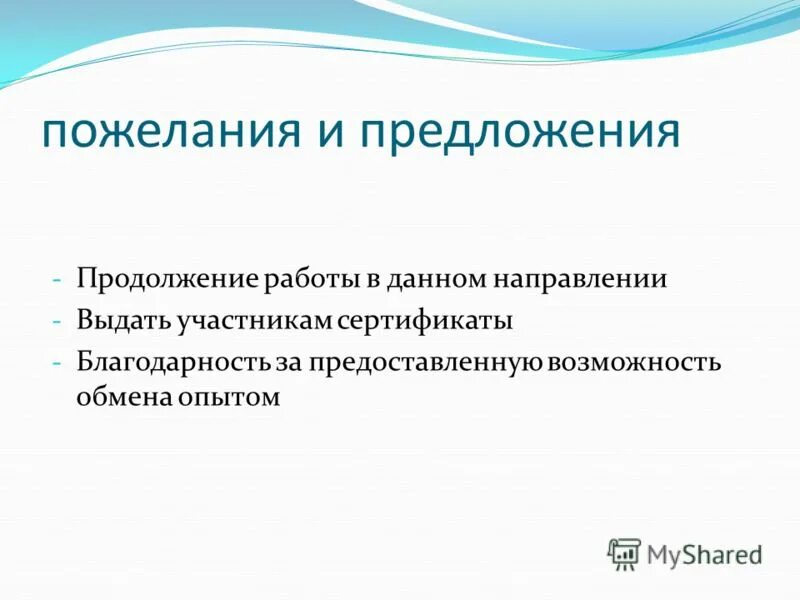 пожелания и предложения

- Продолжение работы в данном направлении
- Выдать участникам сертификаты
- Благодарность за предоставленную возможность обмена опытом

MyShared